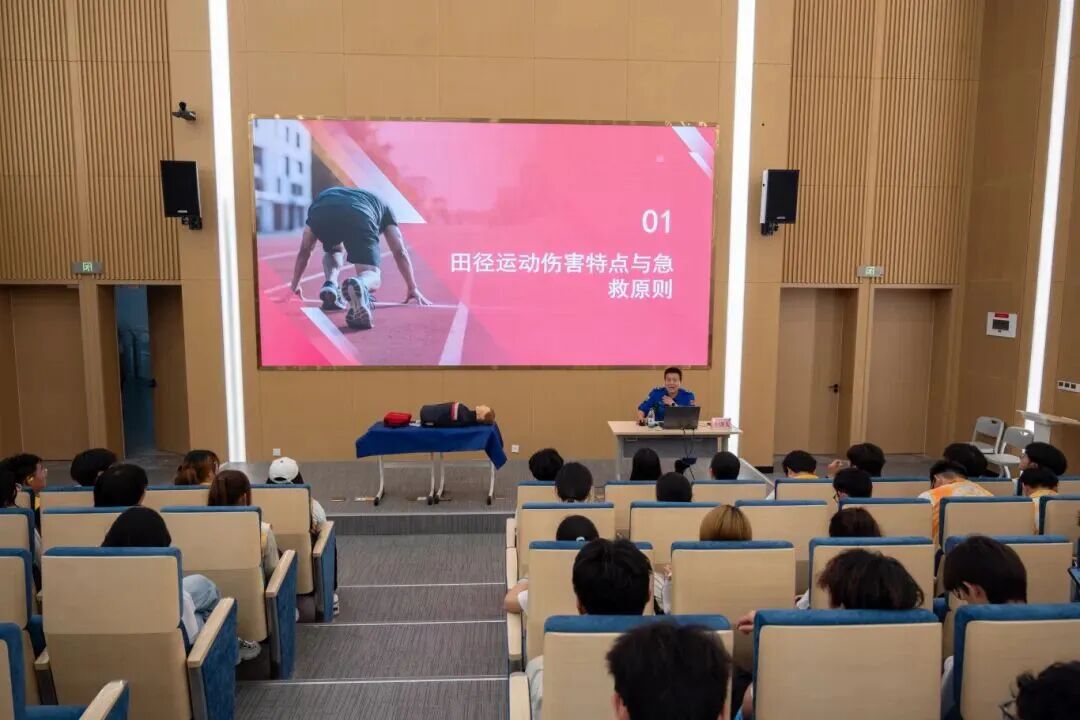 01

田径运动伤害特点与急救原则